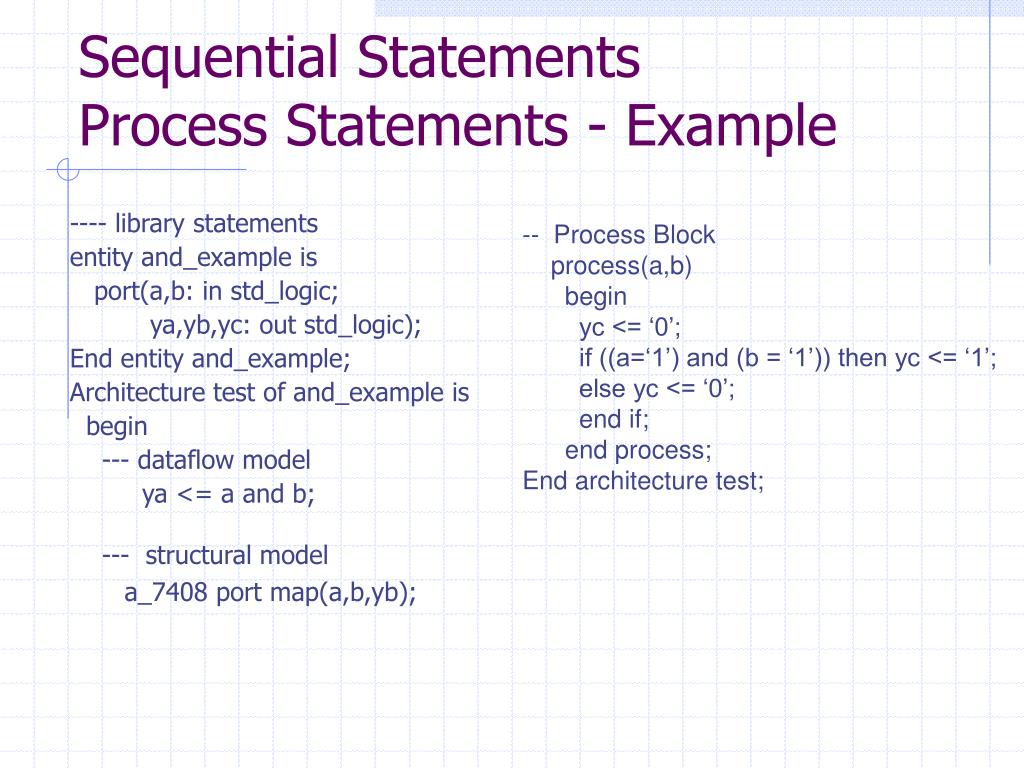 Sequential Statements
Process Statements - Example

---- library statements
entity and_example is
port(a,b: in std_logic;
ya,yb,yc: out std_logic);
End entity and_example;
Architecture test of and_example is
begin
--- dataflow model
ya <= a and b;

--- structural model
a_7408 port map(a,b,yb);

-- Process Block
process(a,b)
begin
yc <= ‘0’;
if ((a=‘1’) and (b = ‘1’)) then yc <= ‘1’;
else yc <= ‘0’;
end if;
end process;
End architecture test;